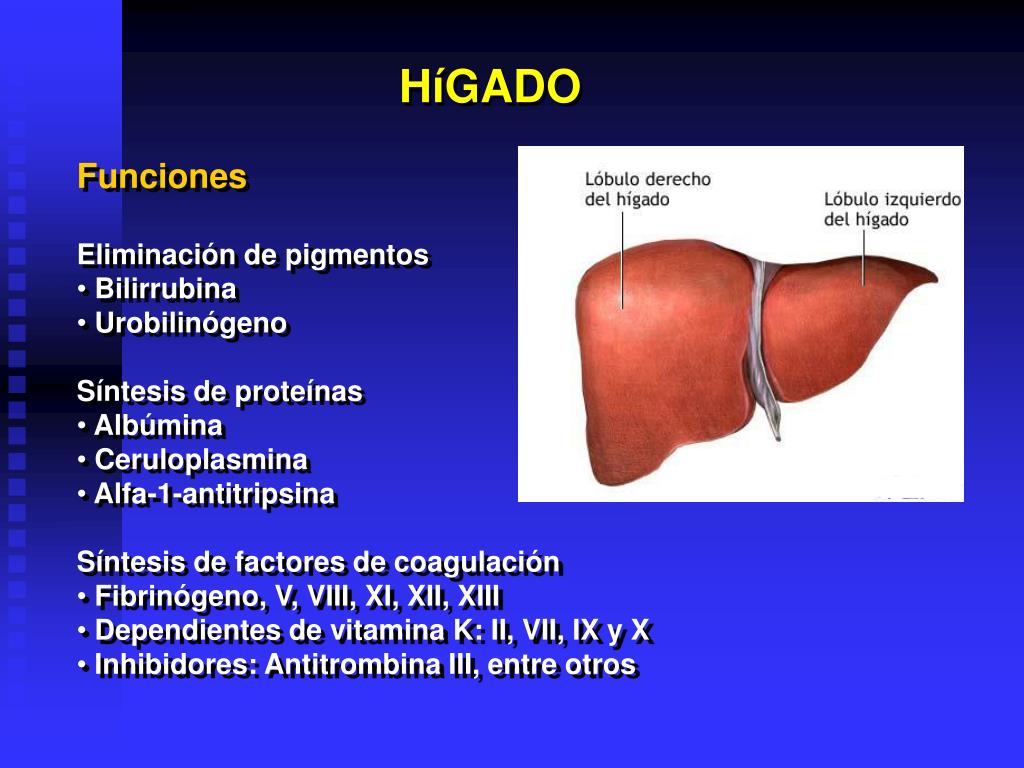 HíGADO

Funciones

Eliminación de pigmentos
• Bilirrubina
• Urobilinógeno

Síntesis de proteínas
• Albúmina
• Ceruloplasmina
• Alfa-1-antitripsina

Síntesis de factores de coagulación
• Fibrinógeno, V, VIII, XI, XII, XIII
• Dependientes de vitamina K: II, VII, IX y X
• Inhibidores: Antitrombina III, entre otros

Lóbulo derecho del hígado

Lóbulo izquierdo del hígado